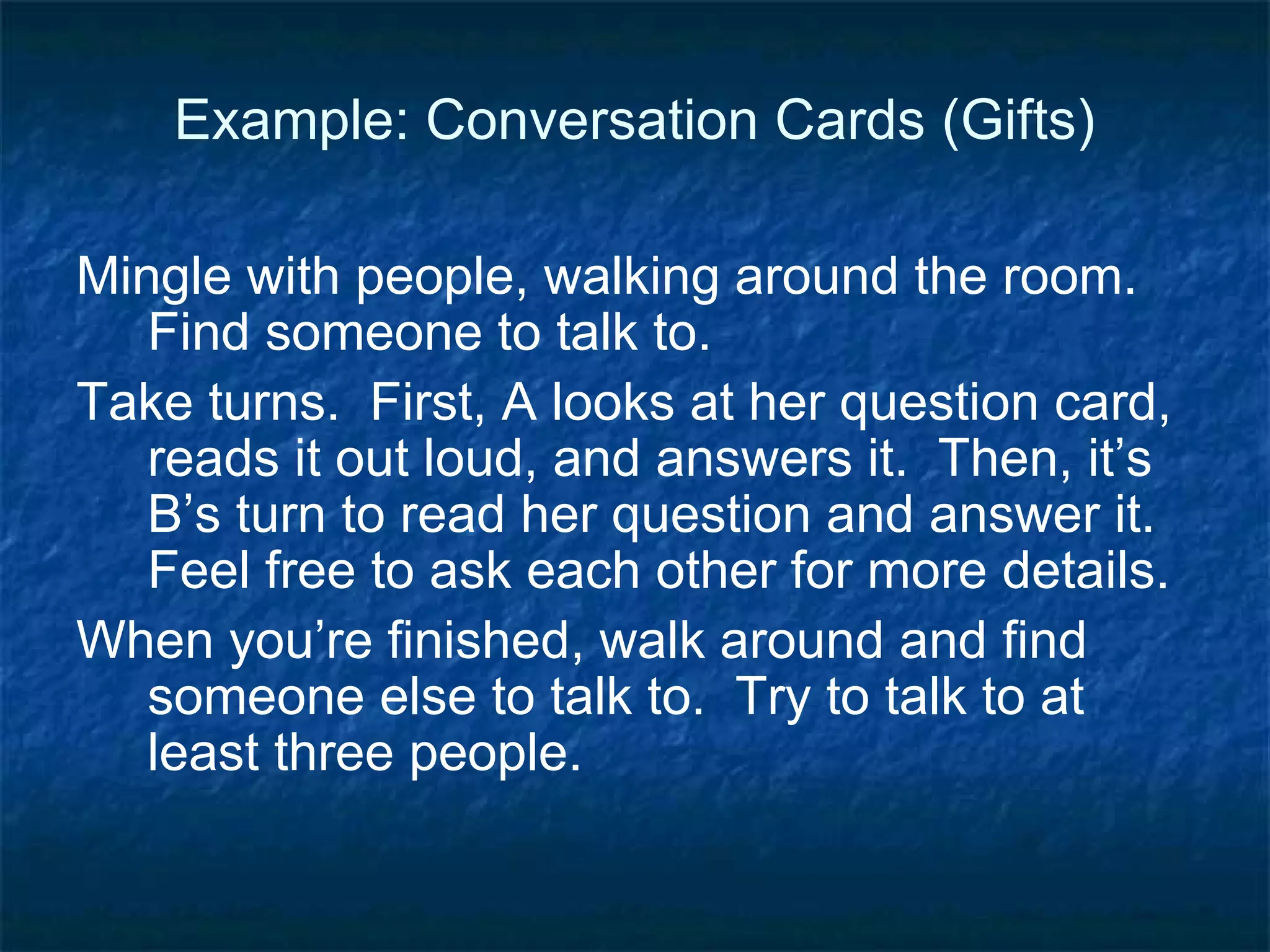 Example: Conversation Cards (Gifts)

Mingle with people, walking around the room. Find someone to talk to.

Take turns.  First, A looks at her question card, reads it out loud, and answers it.  Then, it’s B’s turn to read her question and answer it.  Feel free to ask each other for more details.

When you’re finished, walk around and find someone else to talk to.  Try to talk to at least three people.